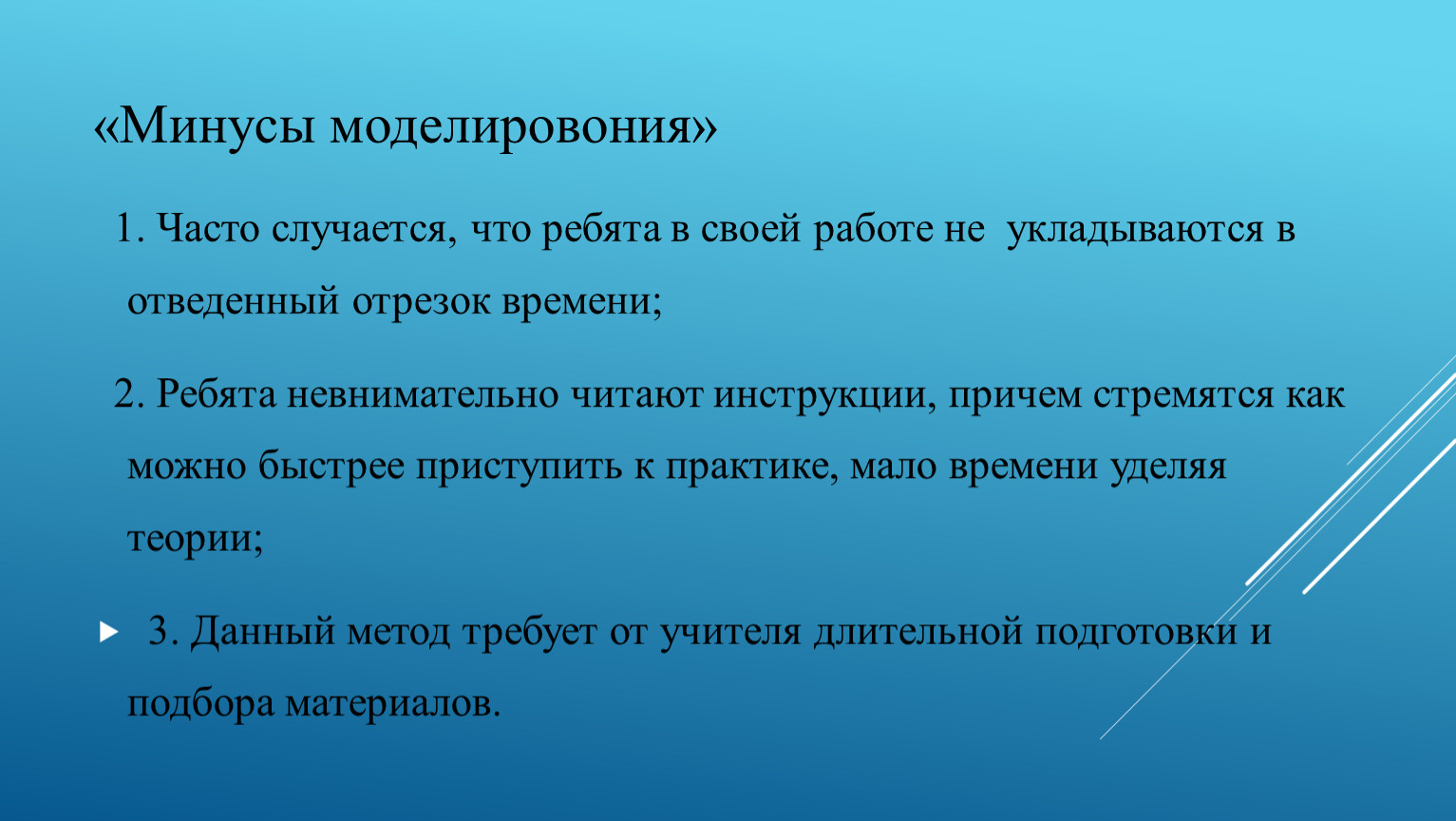 «Минусы моделировония»

1. Часто случается, что ребята в своей работе не укладываются в отведенный отрезок времени;

2. Ребята невнимательно читают инструкции, причем стремятся как можно быстрее приступить к практике, мало времени уделяя теории;

3. Данный метод требует от учителя длительной подготовки и подбора материалов.